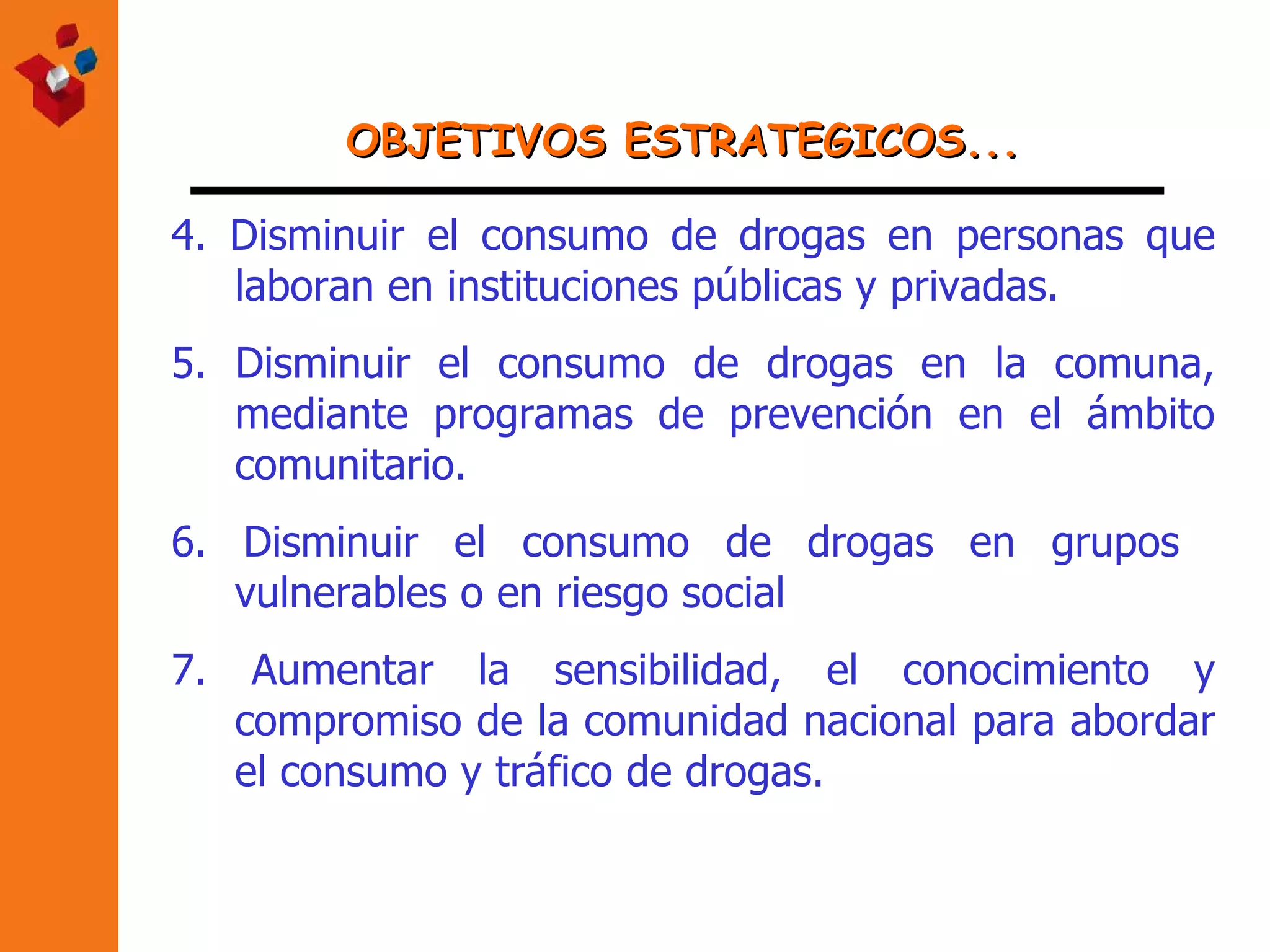 OBJETIVOS ESTRATEGICOS...

4. Disminuir el consumo de drogas en personas que laboran en instituciones públicas y privadas.

5. Disminuir el consumo de drogas en la comuna, mediante programas de prevención en el ámbito comunitario.

6. Disminuir el consumo de drogas en grupos vulnerables o en riesgo social

7. Aumentar la sensibilidad, el conocimiento y compromiso de la comunidad nacional para abordar el consumo y tráfico de drogas.